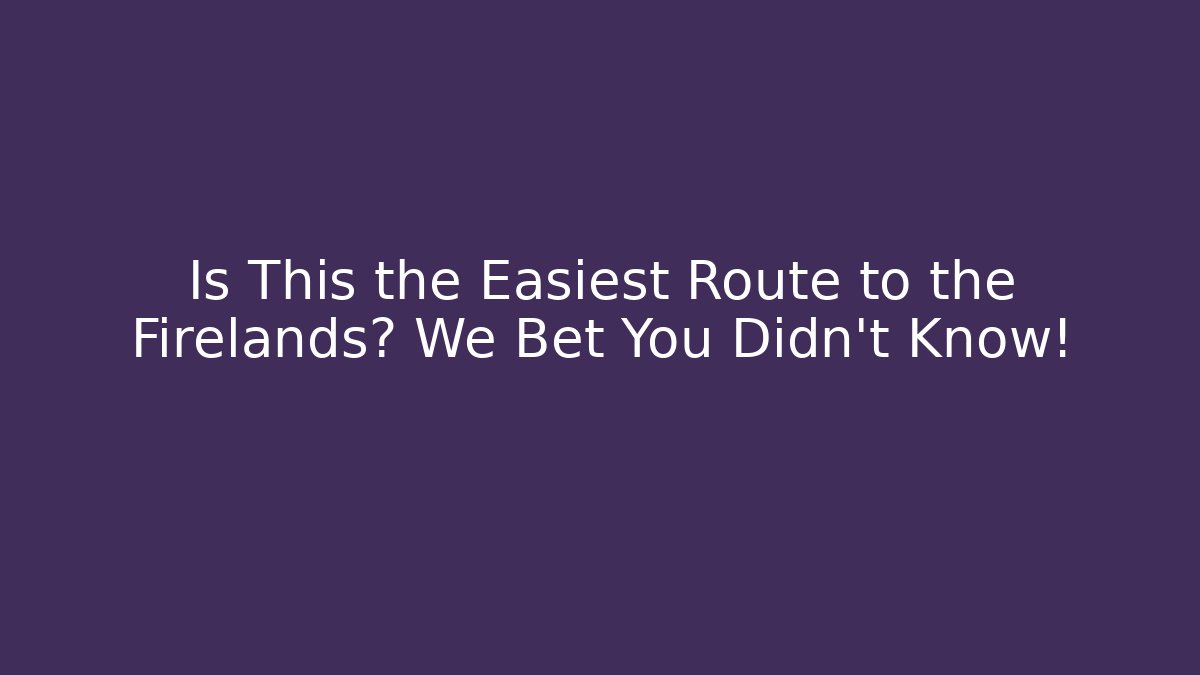 Is This the Easiest Route to the Firelands? We Bet You Didn't Know!